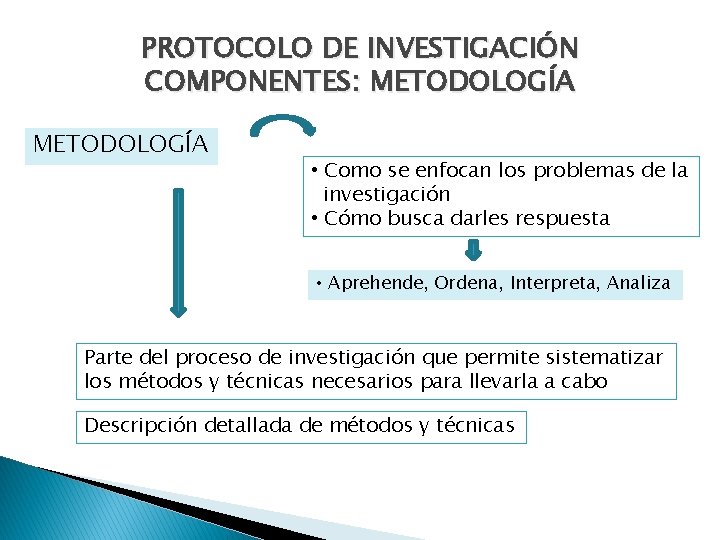 PROTOCOLO DE INVESTIGACIÓN
COMPONENTES: METODOLOGÍA

METODOLOGÍA

• Como se enfocan los problemas de la investigación
• Cómo busca darles respuesta

• Aprehende, Ordena, Interpreta, Analiza

Parte del proceso de investigación que permite sistematizar los métodos y técnicas necesarios para llevarla a cabo

Descripción detallada de métodos y técnicas